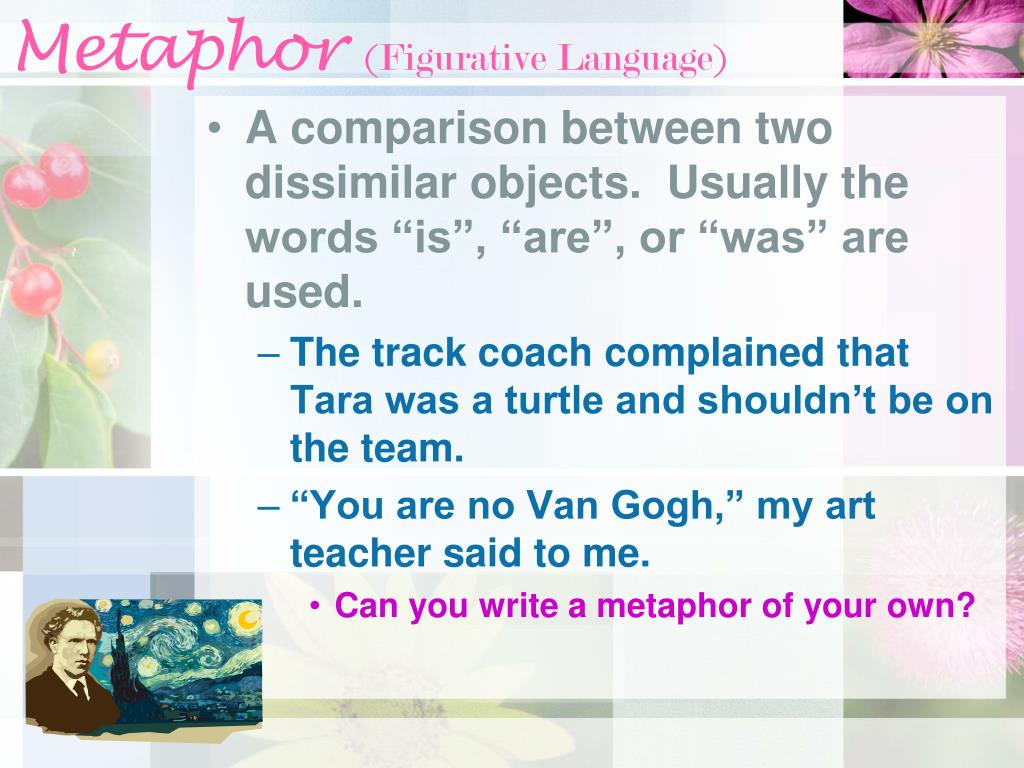 Metaphor (Figurative Language)

• A comparison between two dissimilar objects. Usually the words “is”, “are”, or “was” are used.

– The track coach complained that Tara was a turtle and shouldn’t be on the team.

– “You are no Van Gogh,” my art teacher said to me.

• Can you write a metaphor of your own?